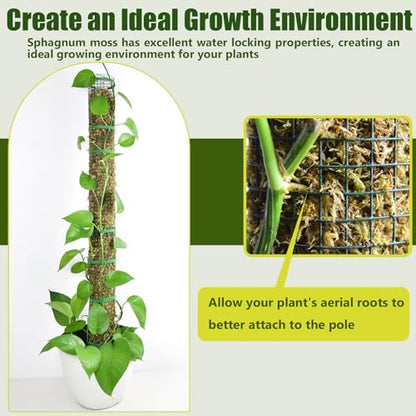 Create an Ideal Growth Environment

Sphagnum moss has excellent water locking properties, creating an ideal growing environment for your plants

Allow your plant's aerial roots to better attach to the pole